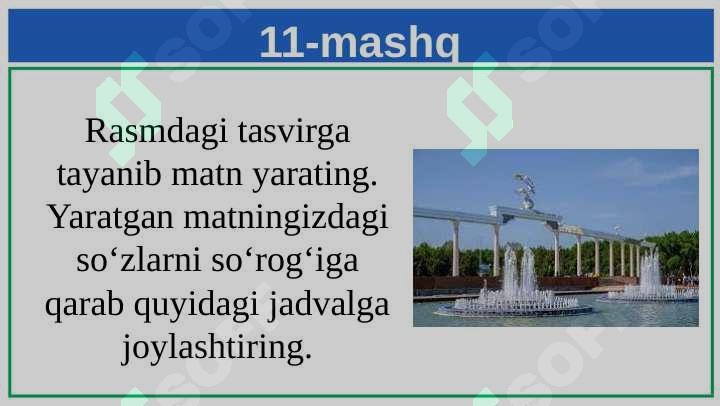 11-mashq

Rasmdagi tasvirga tayanib matn yarating. Yaratgan matningizdagi so‘zlarni so‘rog‘iga qarab quyidagi jadvalga joylashtiring.